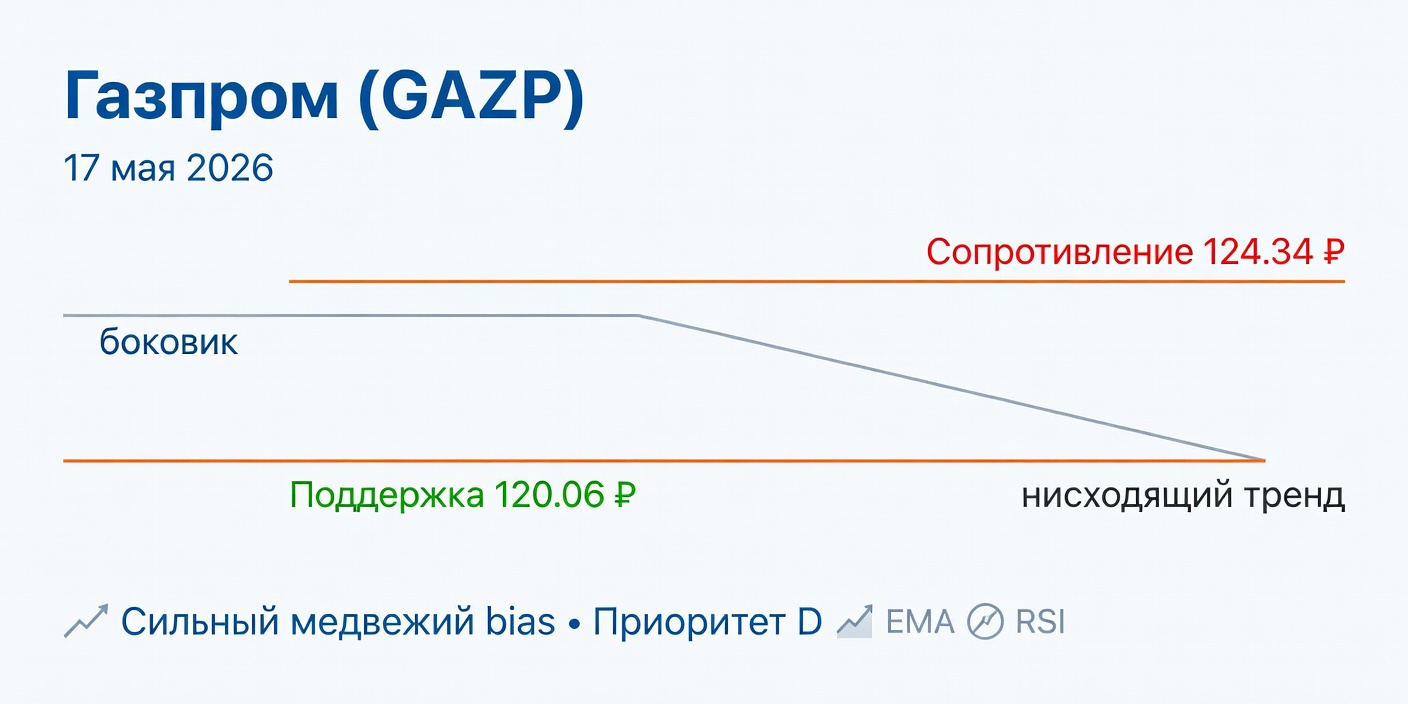 Газпром (GAZP)
17 мая 2026

Сопротивление 124.34 ₽

боковик

Поддержка 120.06 ₽

нисходящий тренд

Сильный медвежий bias • Приоритет D EMA RSI